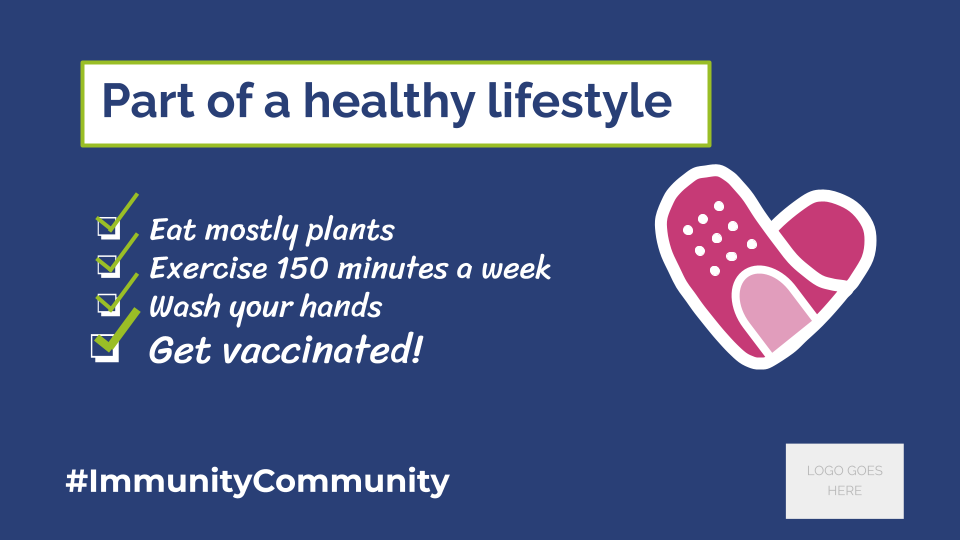 Part of a healthy lifestyle

Eat mostly plants
Exercise 150 minutes a week
Wash your hands
Get vaccinated!

#ImmunityCommunity

LOGO GOES HERE